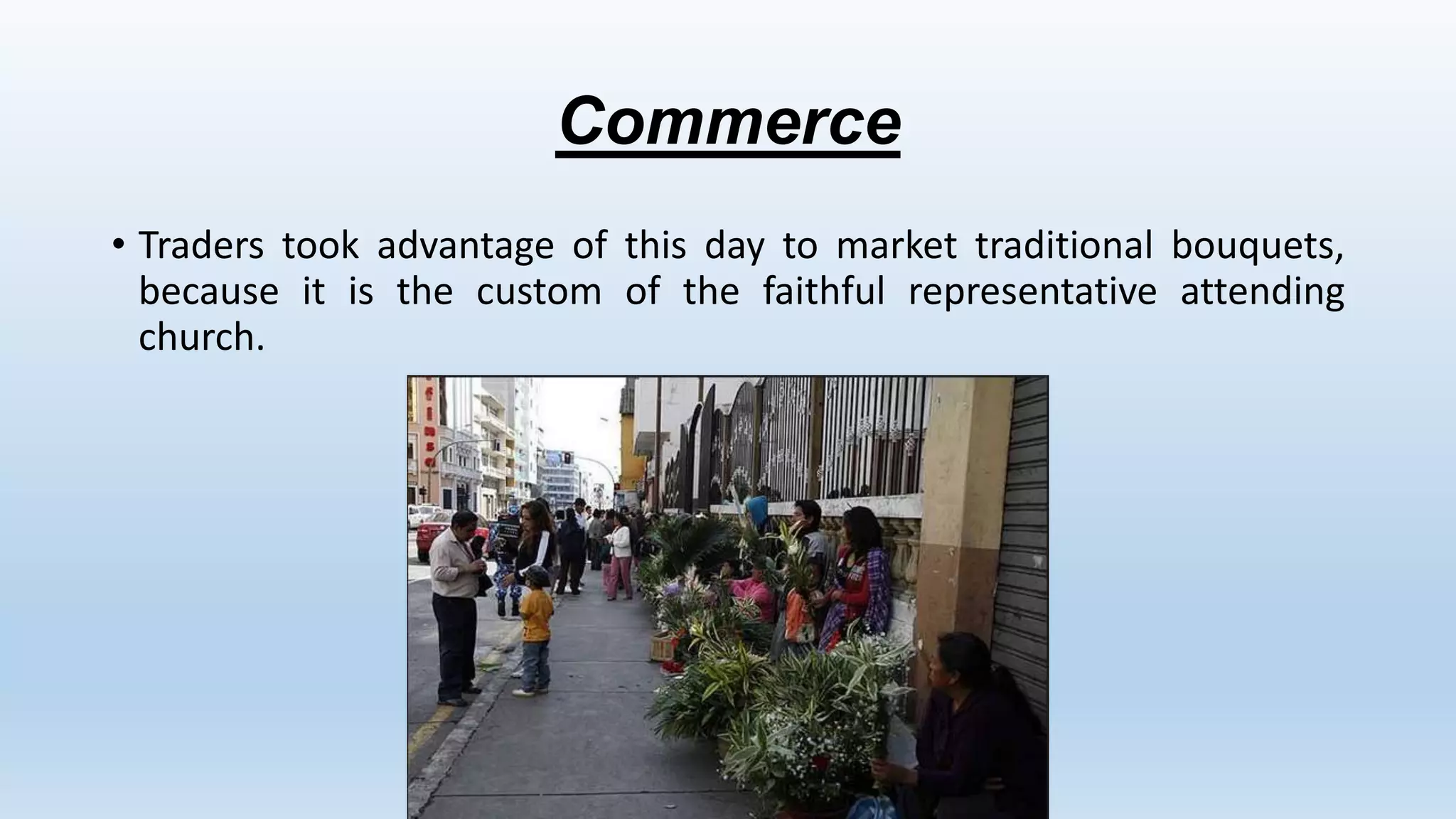 Commerce

• Traders took advantage of this day to market traditional bouquets, because it is the custom of the faithful representative attending church.